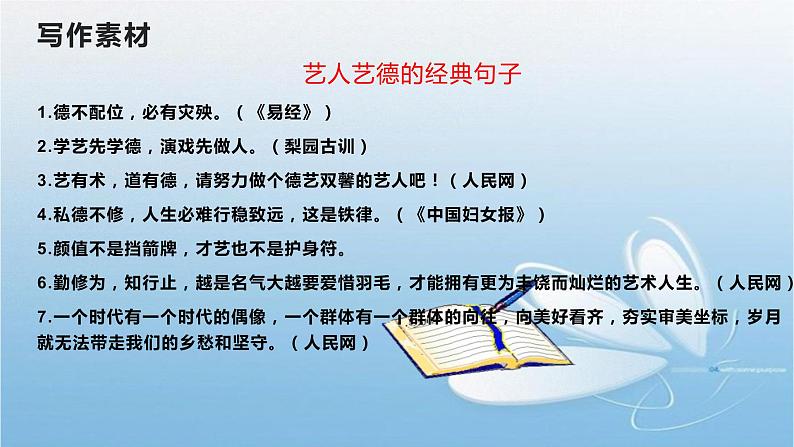 写作素材

艺人艺德的经典句子

1.德不配位，必有灾殃。（《易经》）

2.学艺先学德，演戏先做人。（梨园古训）

3.艺有术，道有德，请努力做个德艺双馨的艺人吧！（人民网）

4.私德不修，人生必难行稳致远，这是铁律。（《中国妇女报》）

5.颜值不是挡箭牌，才艺也不是护身符。

6.勤修为，知行止，越是名气大越要爱惜羽毛，才能拥有更为丰饶而灿烂的艺术人生。（人民网）

7.一个时代有一个时代的偶像，一个群体有一个群体的向往，向美好看齐，夯实审美坐标，岁月就无法带走我们的乡愁和坚守。（人民网）